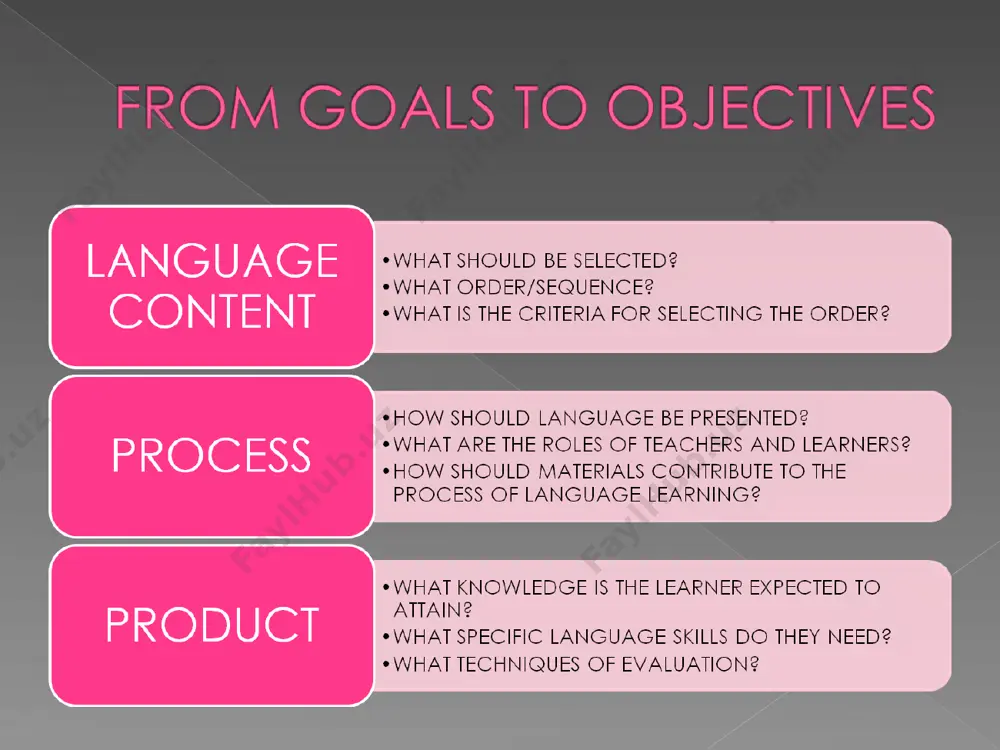 FROM GOALS TO OBJECTIVES

LANGUAGE CONTENT

• WHAT SHOULD BE SELECTED?
• WHAT ORDER/SEQUENCE?
• WHAT IS THE CRITERIA FOR SELECTING THE ORDER?

PROCESS

• HOW SHOULD LANGUAGE BE PRESENTED?
• WHAT ARE THE ROLES OF TEACHERS AND LEARNERS?
• HOW SHOULD MATERIALS CONTRIBUTE TO THE PROCESS OF LANGUAGE LEARNING?

PRODUCT

• WHAT KNOWLEDGE IS THE LEARNER EXPECTED TO ATTAIN?
• WHAT SPECIFIC LANGUAGE SKILLS DO THEY NEED?
• WHAT TECHNIQUES OF EVALUATION?

FaylHub.uz